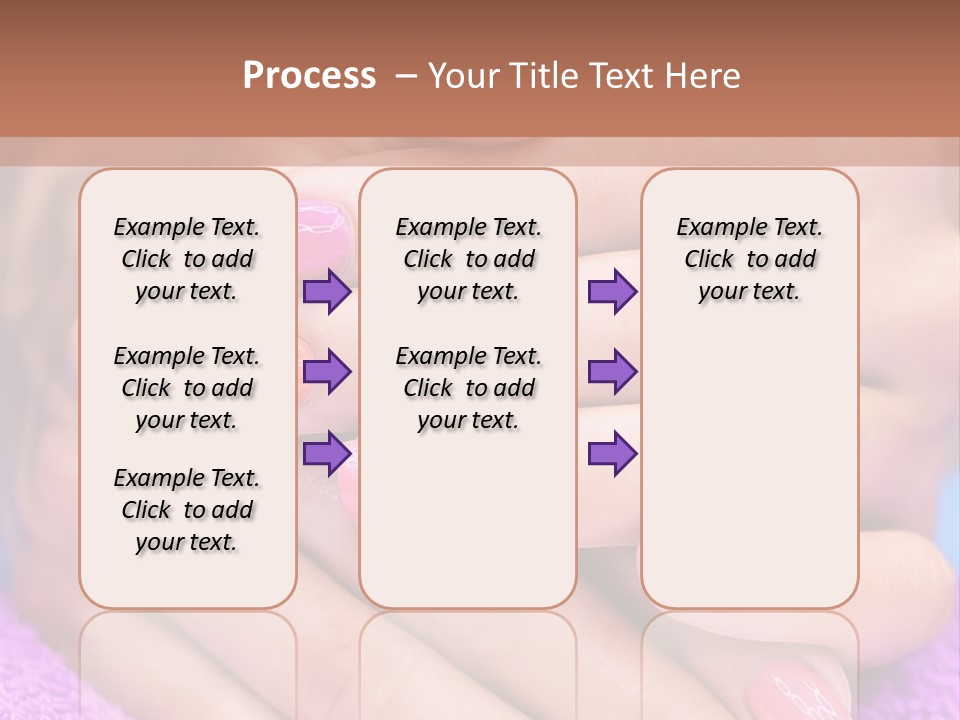 Process – Your Title Text Here

Example Text. Click to add your text.

Example Text. Click to add your text.

Example Text. Click to add your text.

Example Text. Click to add your text.

Example Text. Click to add your text.

Example Text. Click to add your text.